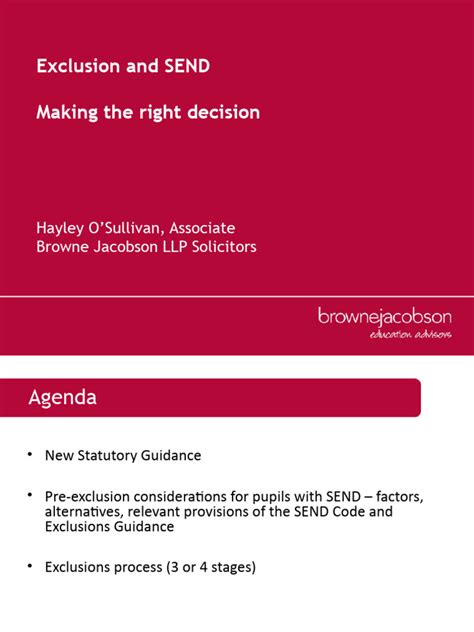 Exclusion and SEND

Making the right decision

Hayley O'Sullivan, Associate
Browne Jacobson LLP Solicitors

brownejacobson
education advisors

Agenda

• New Statutory Guidance

• Pre-exclusion considerations for pupils with SEND – factors, alternatives, relevant provisions of the SEND Code and Exclusions Guidance

• Exclusions process (3 or 4 stages)